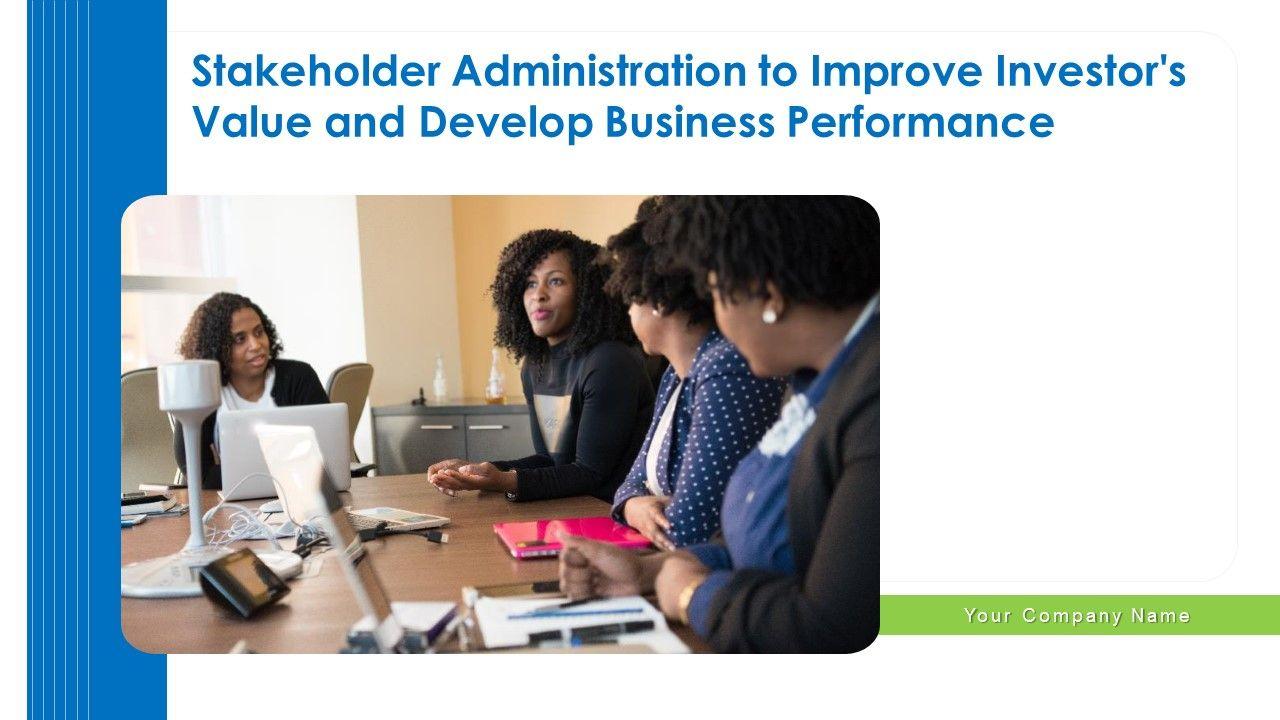 Stakeholder Administration to Improve Investor's Value and Develop Business Performance

Your Company Name